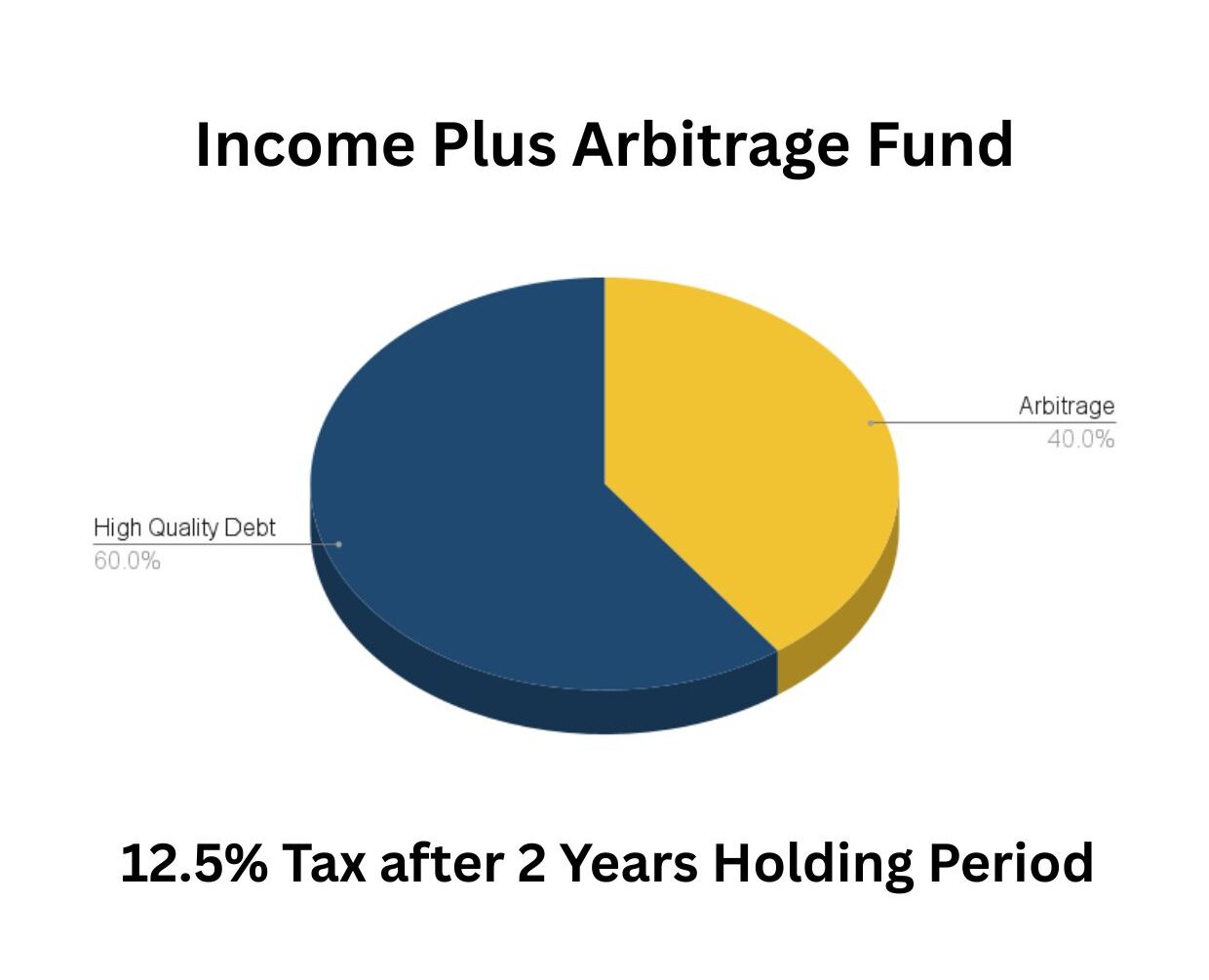 Income Plus Arbitrage Fund

Arbitrage
40.0%

High Quality Debt
60.0%

12.5% Tax after 2 Years Holding Period